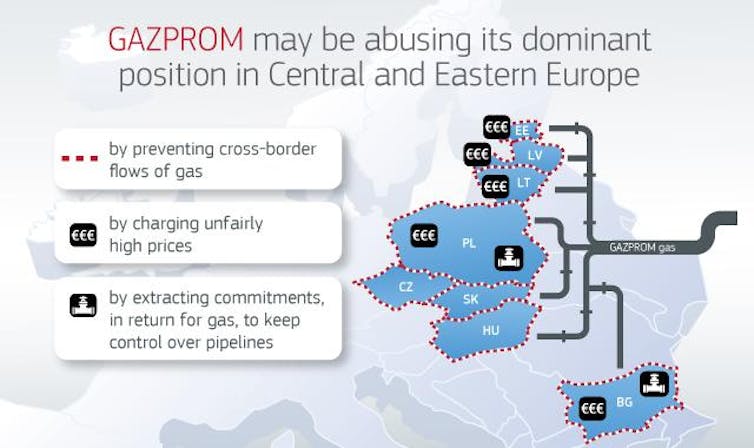 GAZPROM may be abusing its dominant position in Central and Eastern Europe

by preventing cross-border flows of gas

€€€ by charging unfairly high prices

by extracting commitments, in return for gas, to keep control over pipelines

€€€ EE
€€€ LV
€€€ LT
€€€ PL
CZ
SK
HU
€€€ BG
GAZPROM gas